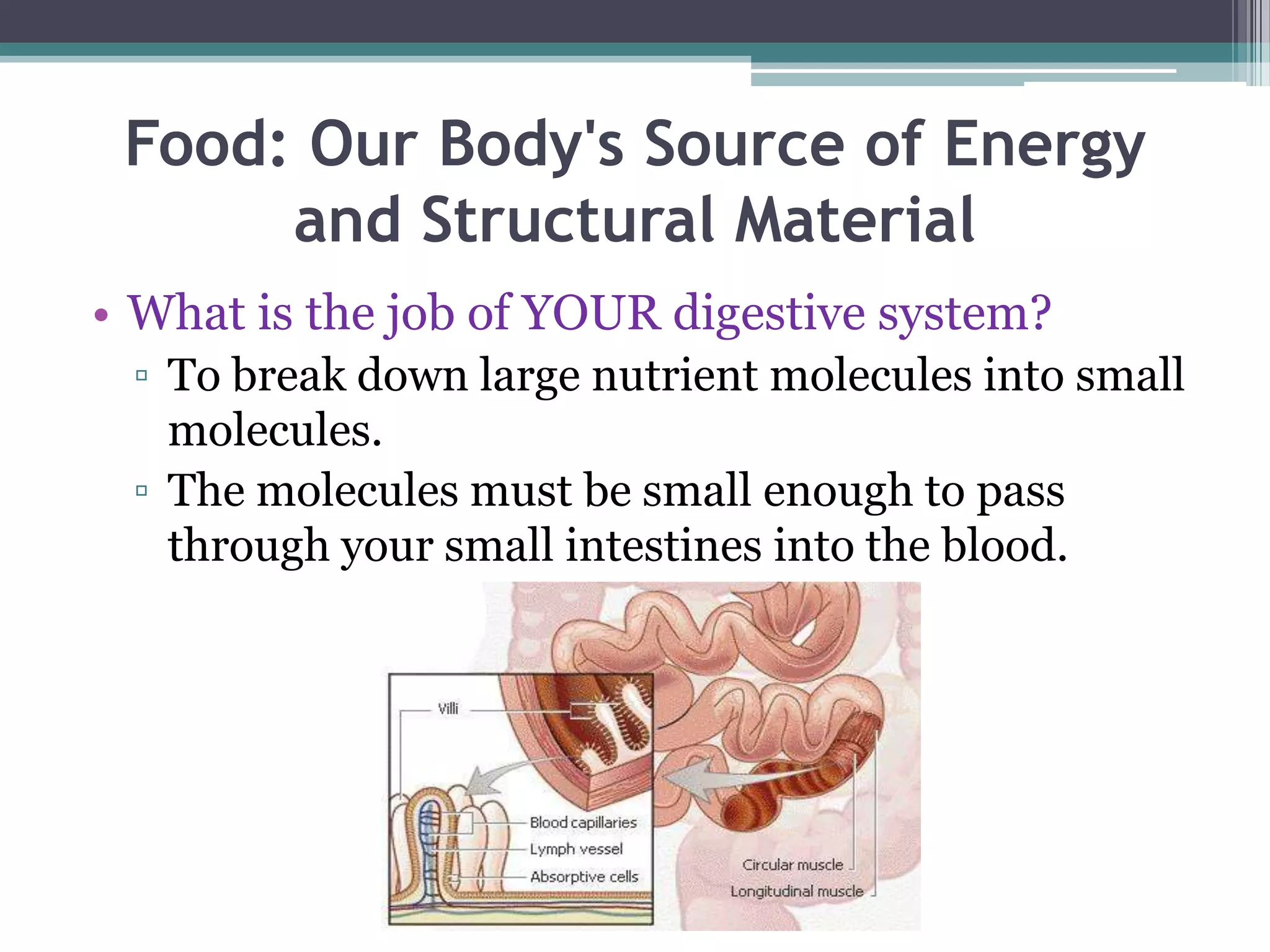 Food: Our Body's Source of Energy and Structural Material

• What is the job of YOUR digestive system?
▫ To break down large nutrient molecules into small molecules.
▫ The molecules must be small enough to pass through your small intestines into the blood.

Villi
Blood capillaries
Lymph vessel
Absorptive cells
Circular muscle
Longitudinal muscle